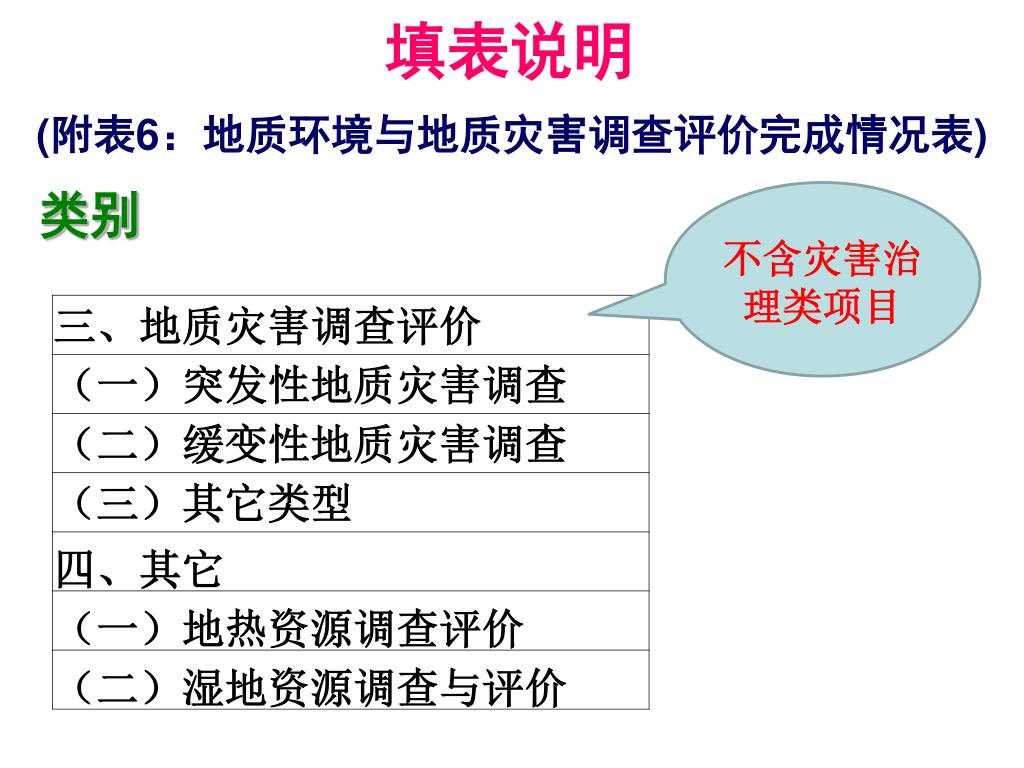 填表说明

(附表6：地质环境与地质灾害调查评价完成情况表)

类别

不含灾害治理类项目

| 三、地质灾害调查评价 |
|---|
| （一）突发性地质灾害调查 |
| （二）缓变性地质灾害调查 |
| （三）其它类型 |
| 四、其它 |
| （一）地热资源调查评价 |
| （二）湿地资源调查与评价 |